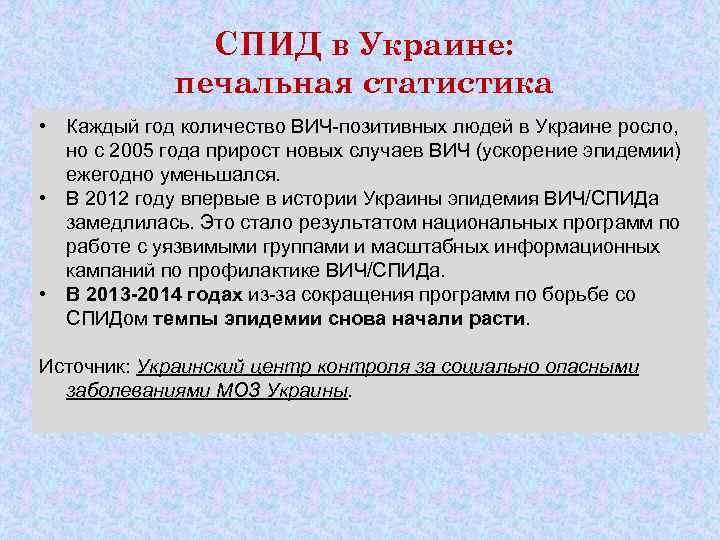 СПИД в Украине:
печальная статистика

• Каждый год количество ВИЧ-позитивных людей в Украине росло, но с 2005 года прирост новых случаев ВИЧ (ускорение эпидемии) ежегодно уменьшался.
• В 2012 году впервые в истории Украины эпидемия ВИЧ/СПИДа замедлилась. Это стало результатом национальных программ по работе с уязвимыми группами и масштабных информационных кампаний по профилактике ВИЧ/СПИДа.
• В 2013-2014 годах из-за сокращения программ по борьбе со СПИДом темпы эпидемии снова начали расти.

Источник: Украинский центр контроля за социально опасными заболеваниями МОЗ Украины.